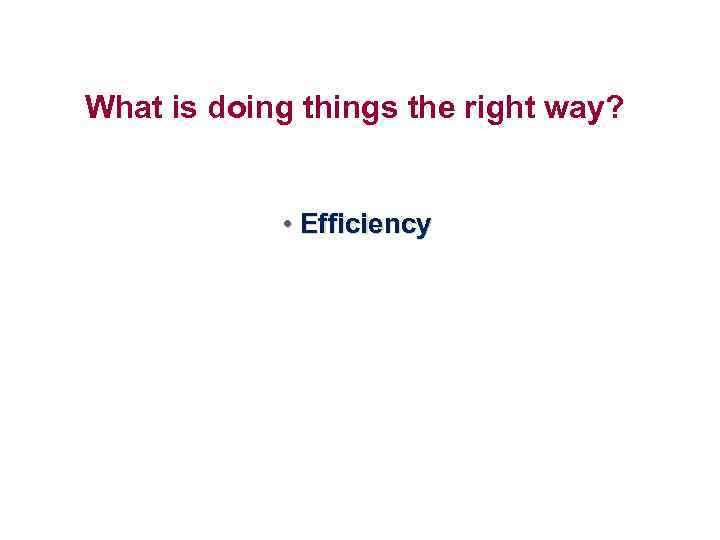 What is doing things the right way?

• Efficiency